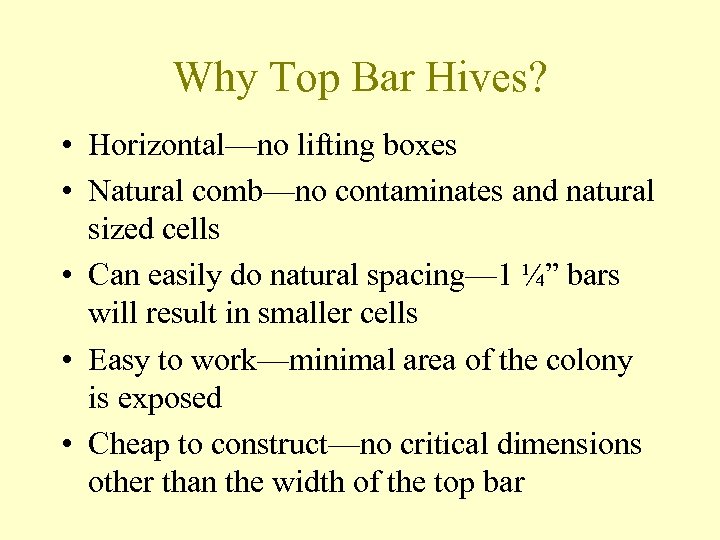 Why Top Bar Hives?

• Horizontal—no lifting boxes
• Natural comb—no contaminates and natural sized cells
• Can easily do natural spacing—1 ¼” bars will result in smaller cells
• Easy to work—minimal area of the colony is exposed
• Cheap to construct—no critical dimensions other than the width of the top bar